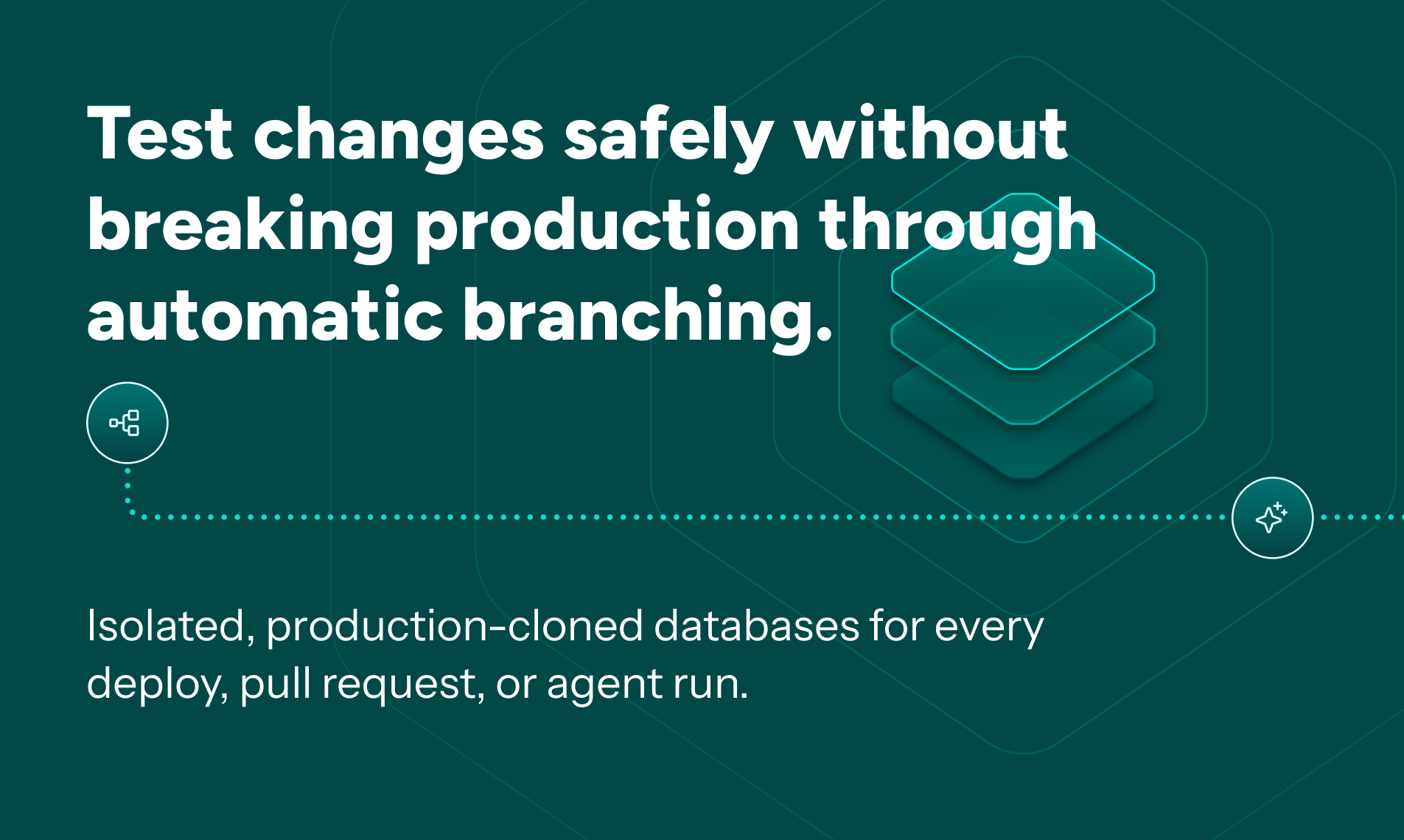 Test changes safely without breaking production through automatic branching.

Isolated, production-cloned databases for every deploy, pull request, or agent run.